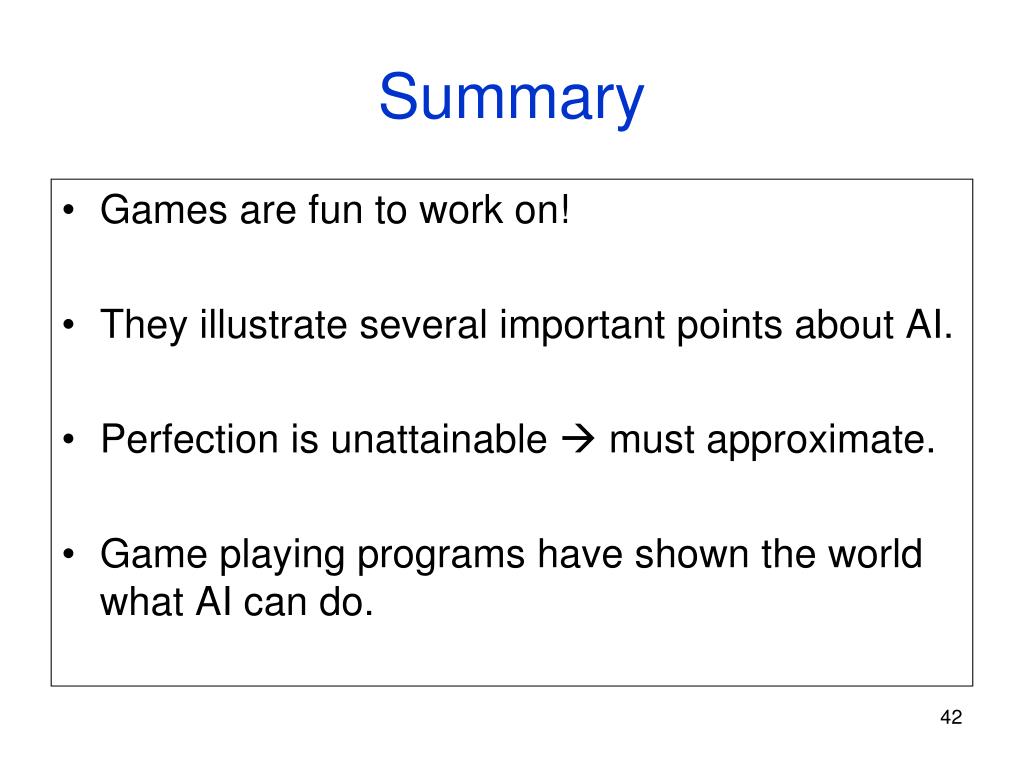 Summary

• Games are fun to work on!

• They illustrate several important points about AI.

• Perfection is unattainable → must approximate.

• Game playing programs have shown the world what AI can do.

42